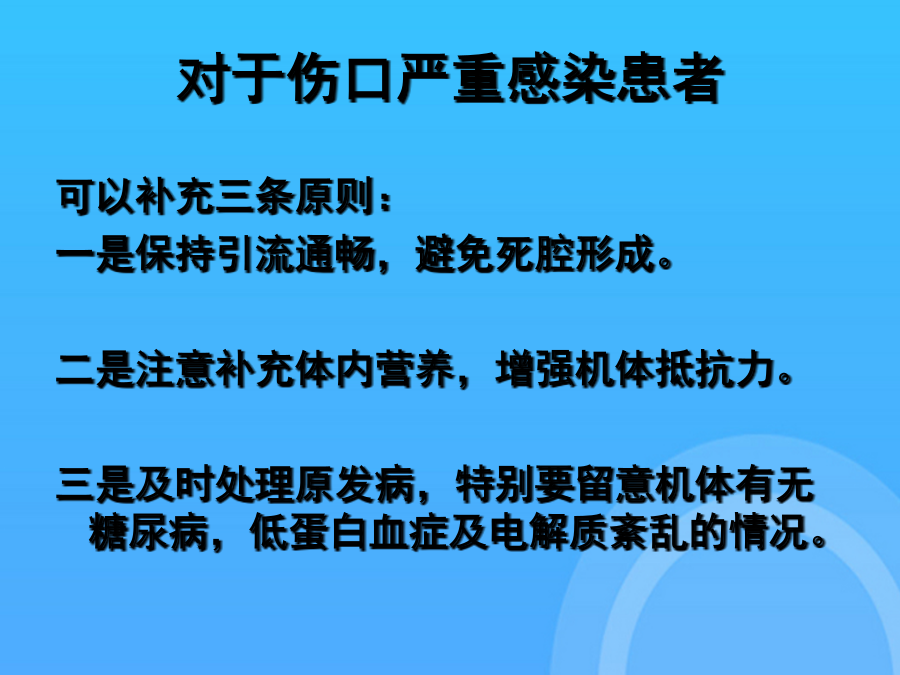 对于伤口严重感染患者

可以补充三条原则：
一是保持引流通畅，避免死腔形成。

二是注意补充体内营养，增强机体抵抗力。

三是及时处理原发病，特别要留意机体有无糖尿病，低蛋白血症及电解质紊乱的情况。